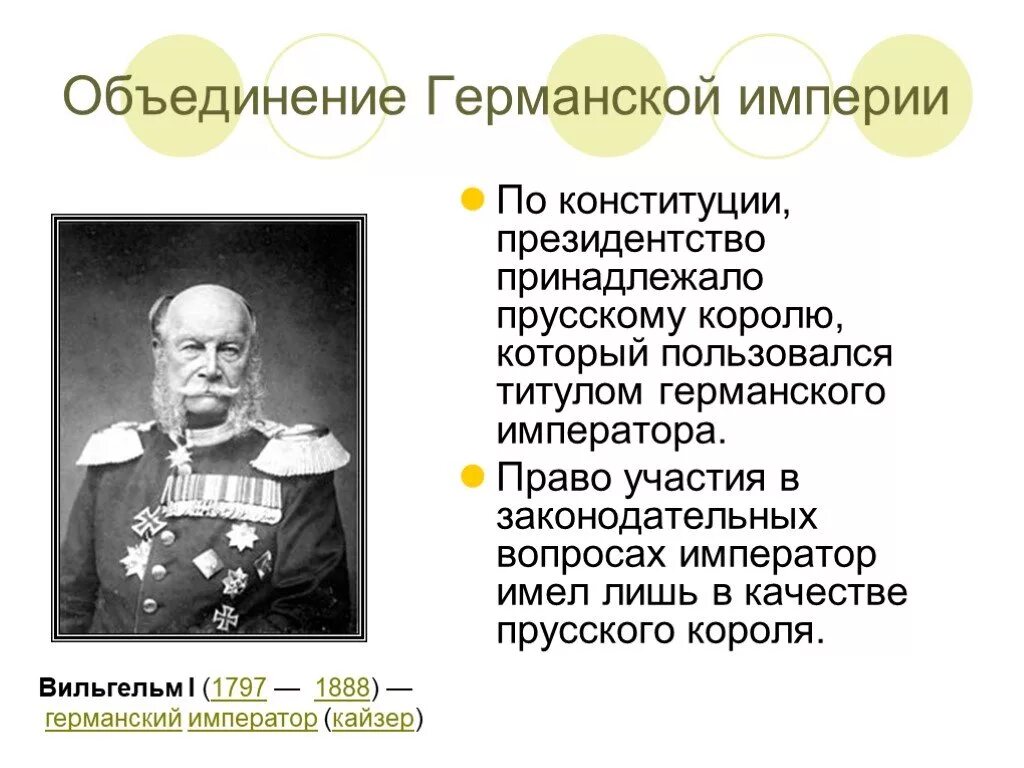 Объединение Германской империи

По конституции, президентство принадлежало прусскому королю, который пользовался титулом германского императора.

Право участия в законодательных вопросах император имел лишь в качестве прусского короля.

Вильгельм I (1797 — 1888) — германский император (кайзер)